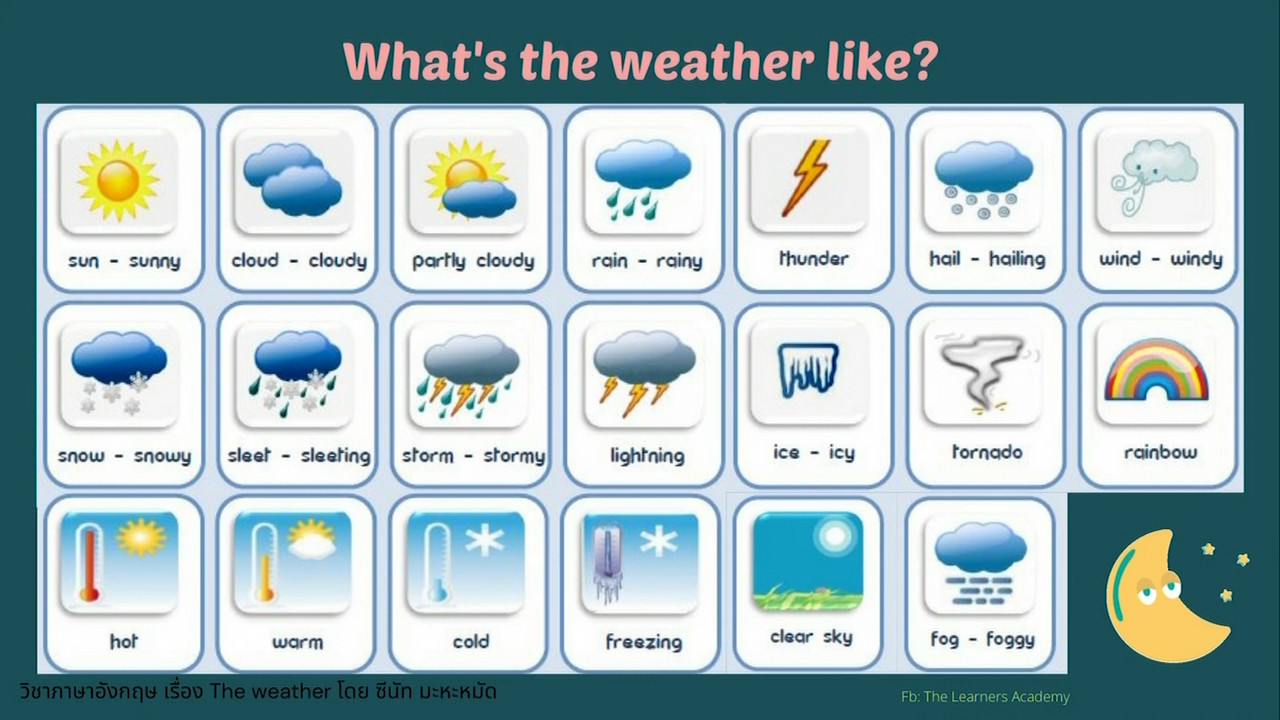 What's the weather like?

sun - sunny
cloud - cloudy
partly cloudy
rain - rainy
thunder
hail - hailing
wind - windy

snow - snowy
sleet - sleeting
storm - stormy
lightning
ice - icy
tornado
rainbow

hot
warm
cold
freezing
clear sky
fog - foggy

วิชาภาษาอังกฤษ เรื่อง The weather โดย ซีนัท มะหะหมัด

Fb: The Learners Academy